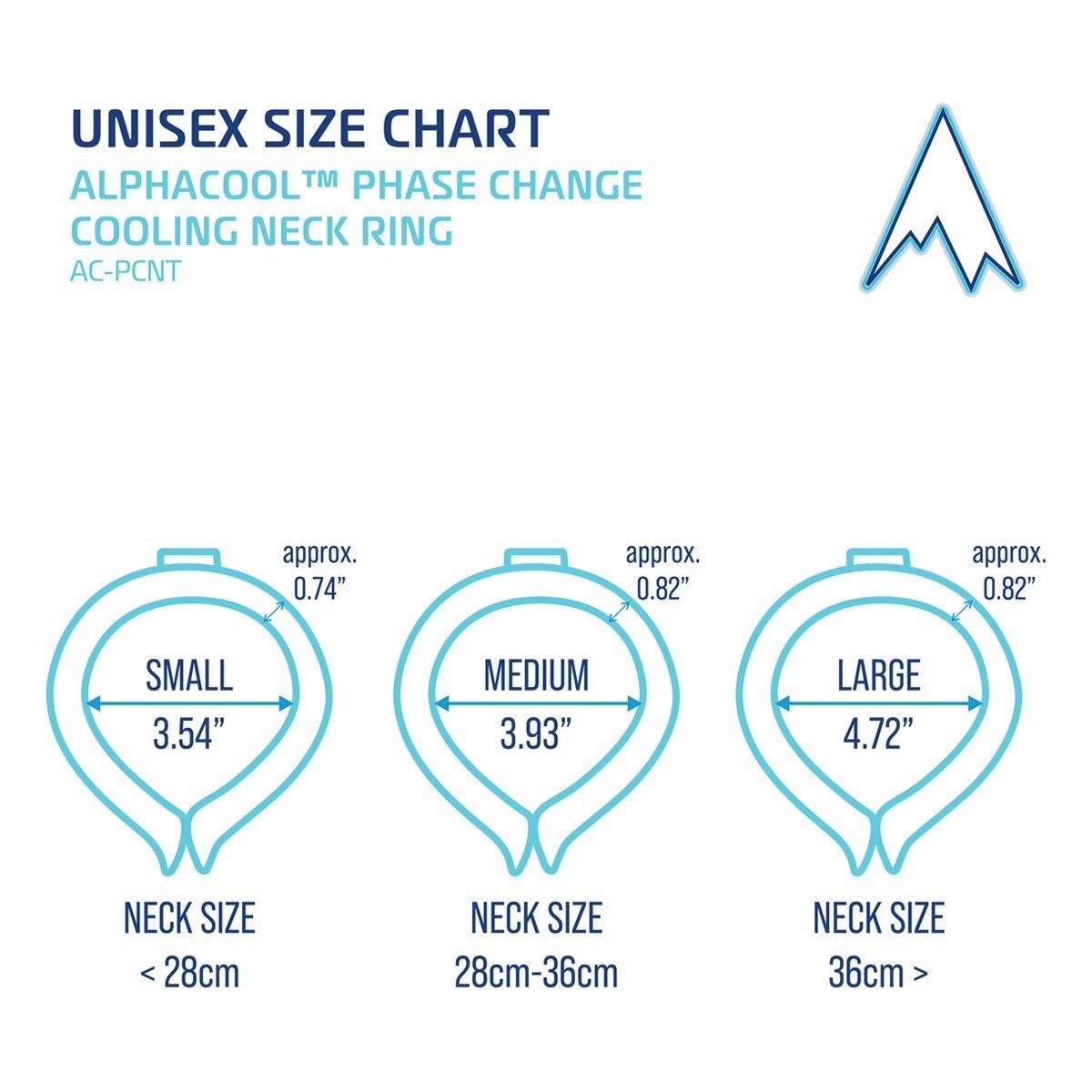 UNISEX SIZE CHART
ALPHACOOL™ PHASE CHANGE COOLING NECK RING
AC-PCNT

approx. 0.74”
SMALL
3.54”
NECK SIZE
< 28cm

approx. 0.82”
MEDIUM
3.93”
NECK SIZE
28cm-36cm

approx. 0.82”
LARGE
4.72”
NECK SIZE
36cm >